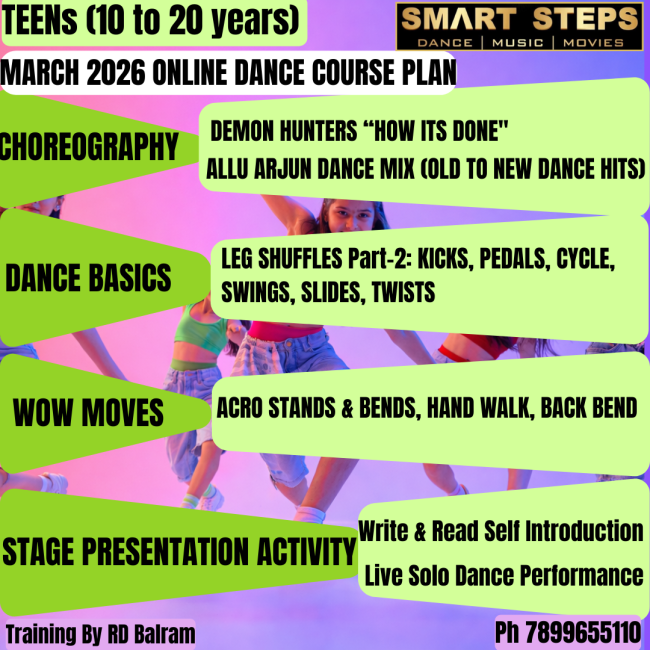 TEENs (10 to 20 years)

SMART STEPS
DANCE | MUSIC | MOVIES

MARCH 2026 ONLINE DANCE COURSE PLAN

CHOREOGRAPHY

DEMON HUNTERS “HOW ITS DONE"
ALLU ARJUN DANCE MIX (OLD TO NEW DANCE HITS)

DANCE BASICS

LEG SHUFFLES Part-2: KICKS, PEDALS, CYCLE, SWINGS, SLIDES, TWISTS

WOW MOVES

ACRO STANDS & BENDS, HAND WALK, BACK BEND

STAGE PRESENTATION ACTIVITY

Write & Read Self Introduction
Live Solo Dance Performance

Training By RD Balram

Ph 7899655110